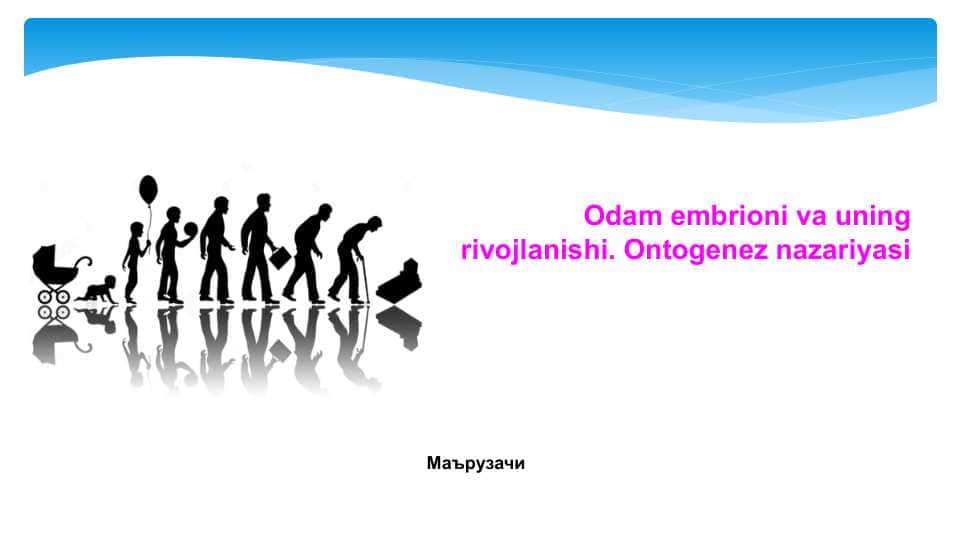 Odam embrioni va uning rivojlanishi. Ontogenez nazariyasi

Маърузачи